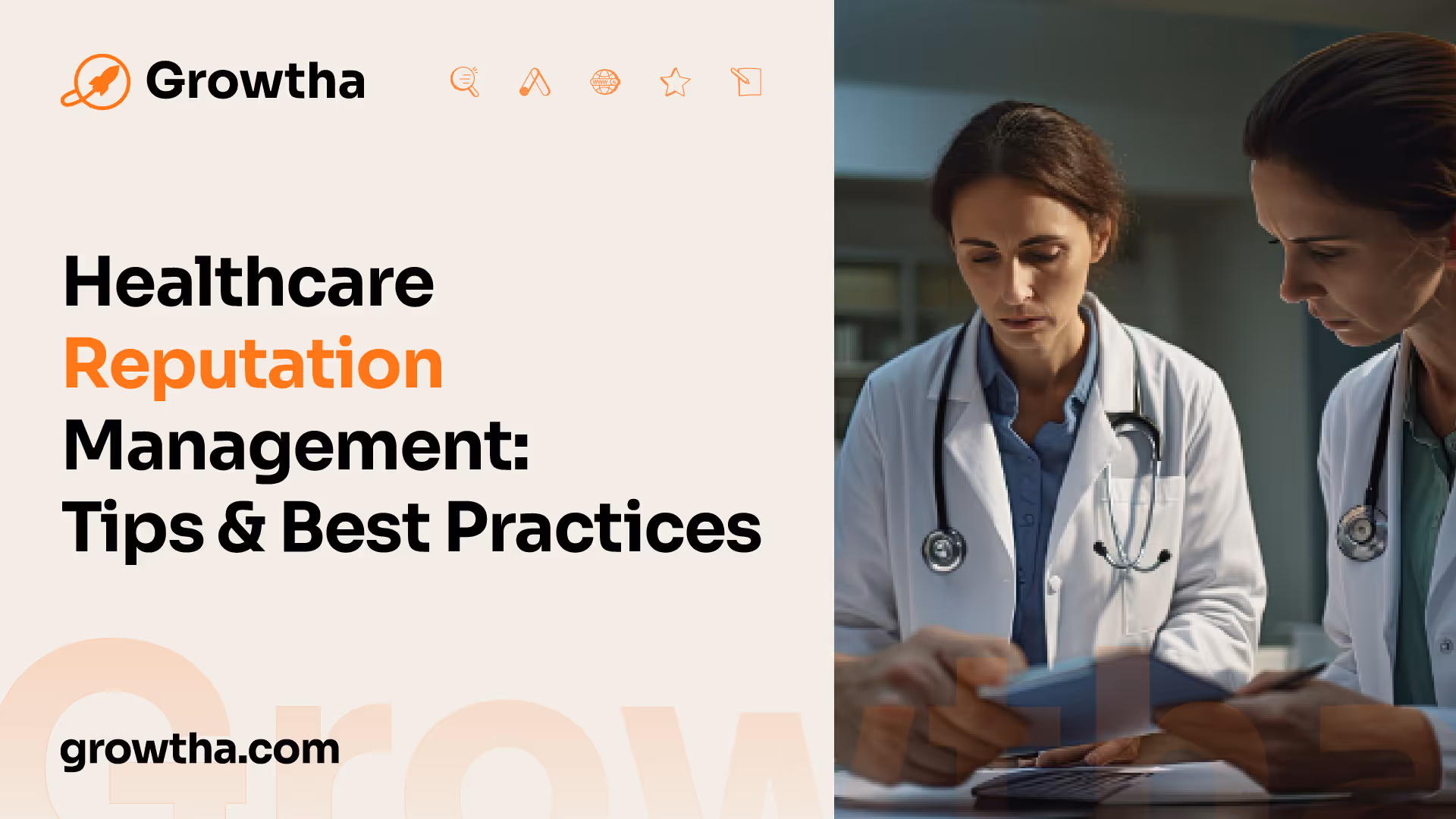 Growtha

Healthcare
Reputation
Management:
Tips & Best Practices

growtha.com